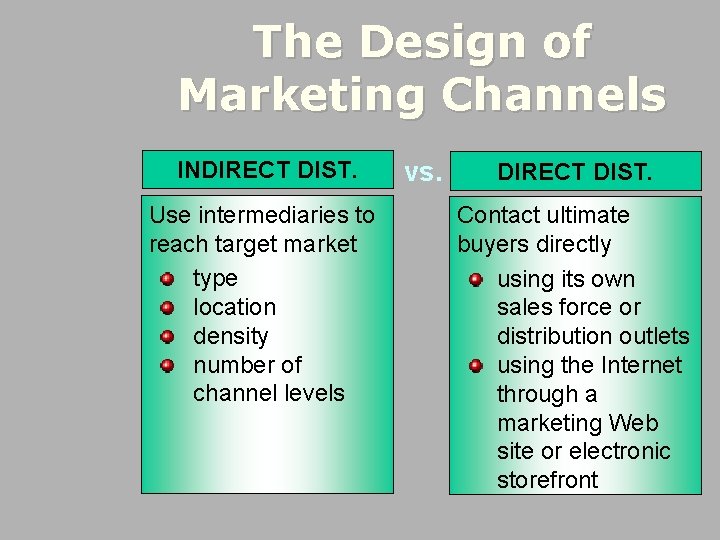 The Design of Marketing Channels

INDIRECT DIST.

vs.

DIRECT DIST.

Use intermediaries to reach target market

- type
- location
- density
- number of channel levels

Contact ultimate buyers directly

- using its own sales force or distribution outlets
- using the Internet through a marketing Web site or electronic storefront